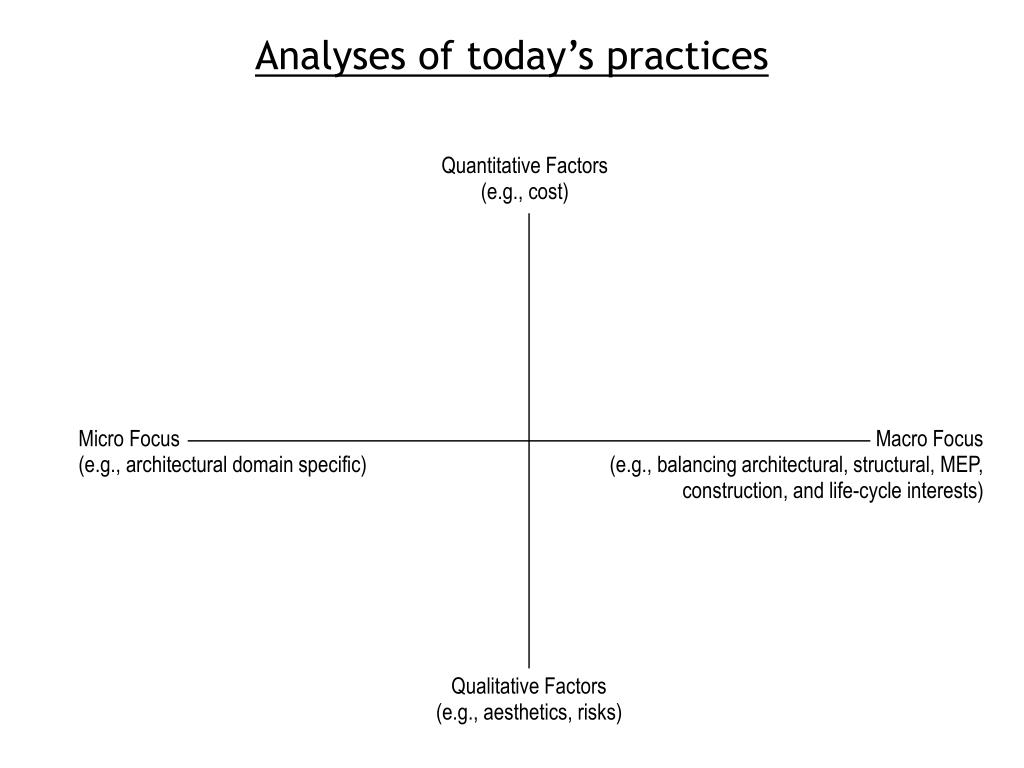 Analyses of today’s practices

Quantitative Factors
(e.g., cost)

Micro Focus
(e.g., architectural domain specific)

Macro Focus
(e.g., balancing architectural, structural, MEP, construction, and life-cycle interests)

Qualitative Factors
(e.g., aesthetics, risks)